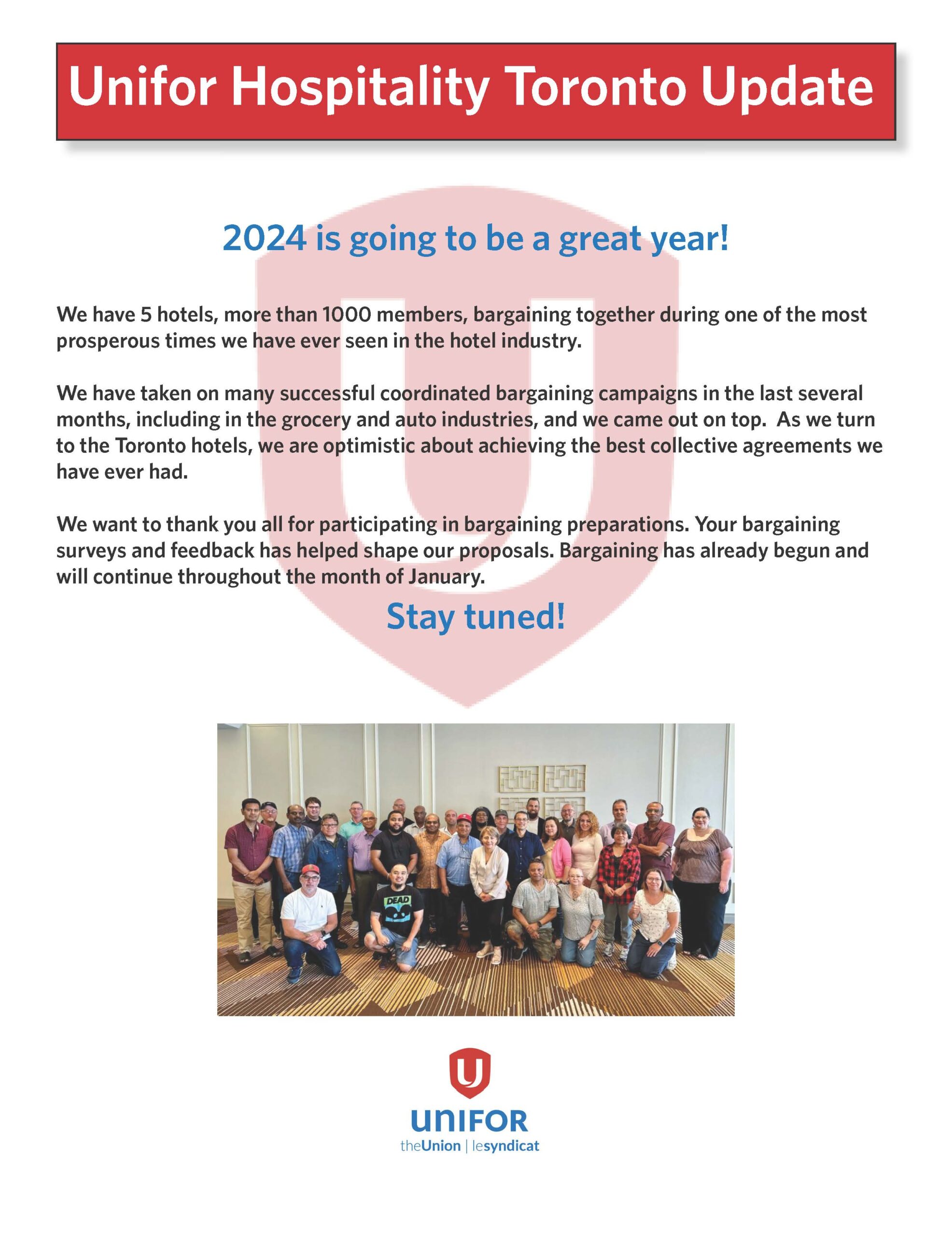 Unifor Hospitality Toronto Update

2024 is going to be a great year!

We have 5 hotels, more than 1000 members, bargaining together during one of the most prosperous times we have ever seen in the hotel industry.

We have taken on many successful coordinated bargaining campaigns in the last several months, including in the grocery and auto industries, and we came out on top. As we turn to the Toronto hotels, we are optimistic about achieving the best collective agreements we have ever had.

We want to thank you all for participating in bargaining preparations. Your bargaining surveys and feedback has helped shape our proposals. Bargaining has already begun and will continue throughout the month of January.

Stay tuned!

DEAD

UNIFOR
theUnion | lesyndicat